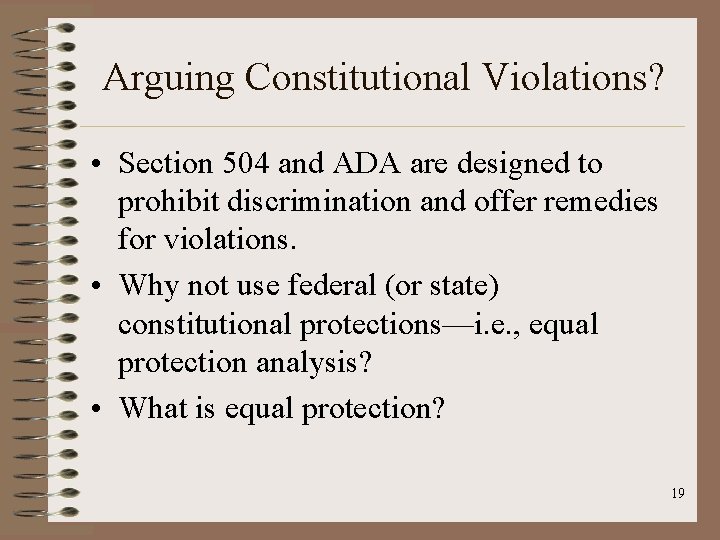 Arguing Constitutional Violations?

• Section 504 and ADA are designed to prohibit discrimination and offer remedies for violations.

• Why not use federal (or state) constitutional protections—i.e., equal protection analysis?

• What is equal protection?

19